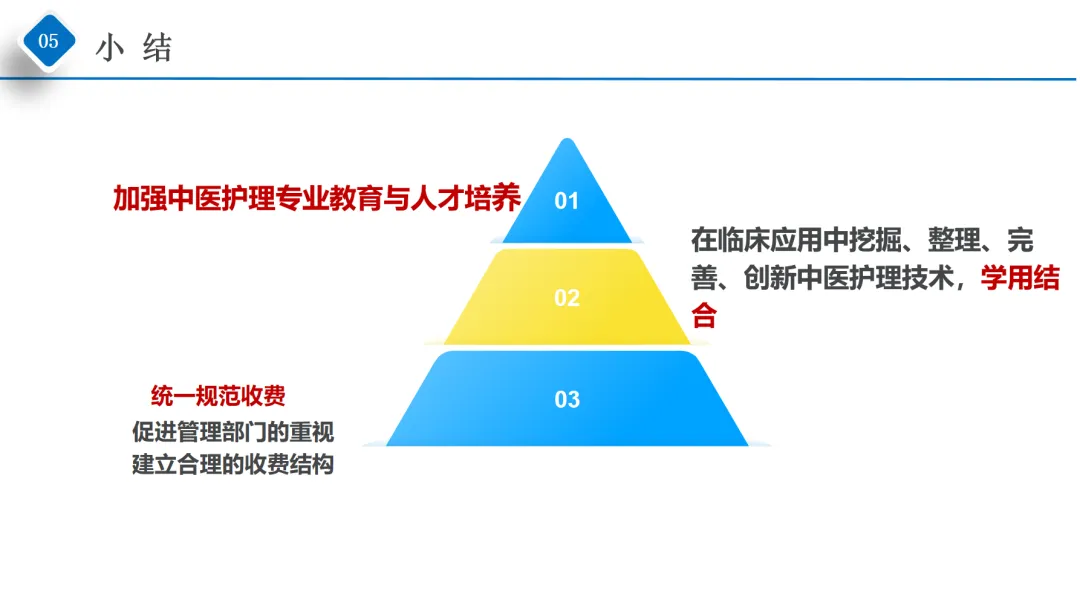 05

小 结

加强中医护理专业教育与人才培养

01

在临床应用中挖掘、整理、完善、创新中医护理技术，学用结合

02

统一规范收费

促进管理部门的重视
建立合理的收费结构

03